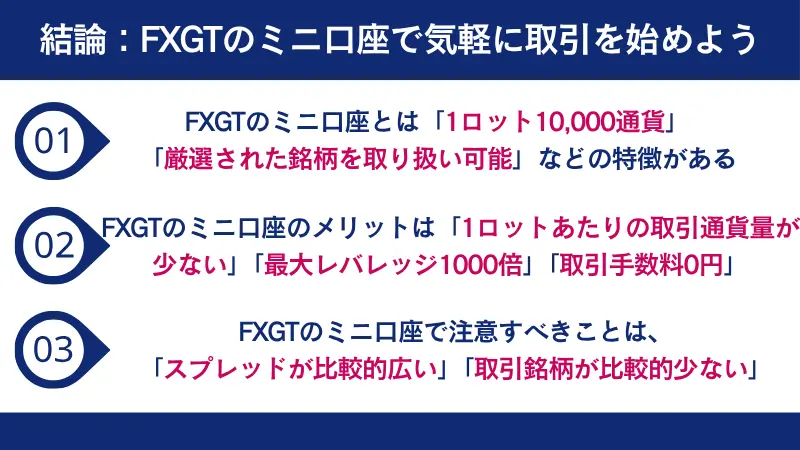 結論：FXGTのミニ口座で気軽に取引を始めよう

01

FXGTのミニ口座とは「1ロット10,000通貨」「厳選された銘柄を取り扱い可能」などの特徴がある

02

FXGTのミニ口座のメリットは「1ロットあたりの取引通貨量が少ない」「最大レバレッジ1000倍」「取引手数料0円」

03

FXGTのミニ口座で注意すべきことは、「スプレッドが比較的広い」「取引銘柄が比較的少ない」